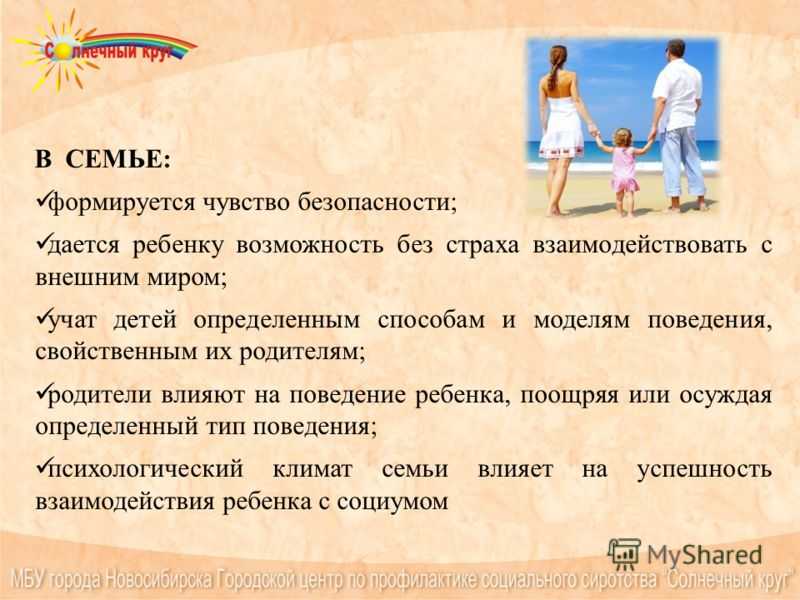 Солнечный круг

В СЕМЬЕ:

✓формируется чувство безопасности;

✓дается ребенку возможность без страха взаимодействовать с внешним миром;

✓учат детей определенным способам и моделям поведения, свойственным их родителям;

✓родители влияют на поведение ребенка, поощряя или осуждая определенный тип поведения;

✓психологический климат семьи влияет на успешность взаимодействия ребенка с социумом

MyShared

МБУ города Новосибирска Городской центр по профилактике социального сиротства "Солнечный круг"